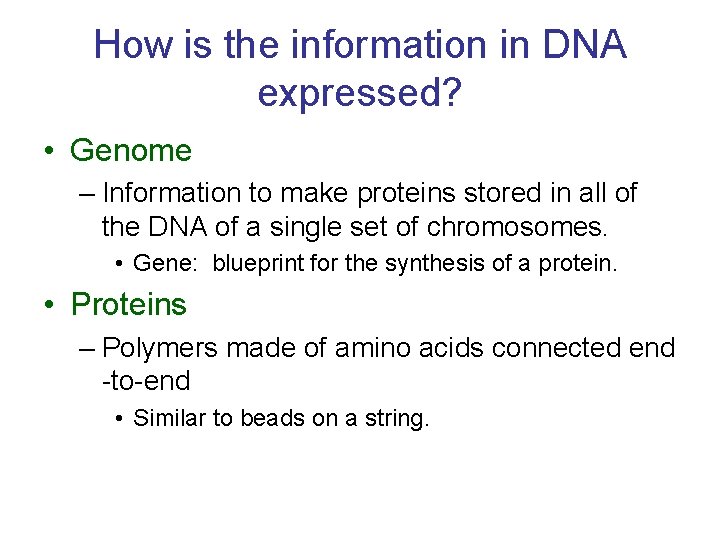 How is the information in DNA expressed?

• Genome
– Information to make proteins stored in all of the DNA of a single set of chromosomes.
• Gene: blueprint for the synthesis of a protein.

• Proteins
– Polymers made of amino acids connected end -to-end
• Similar to beads on a string.